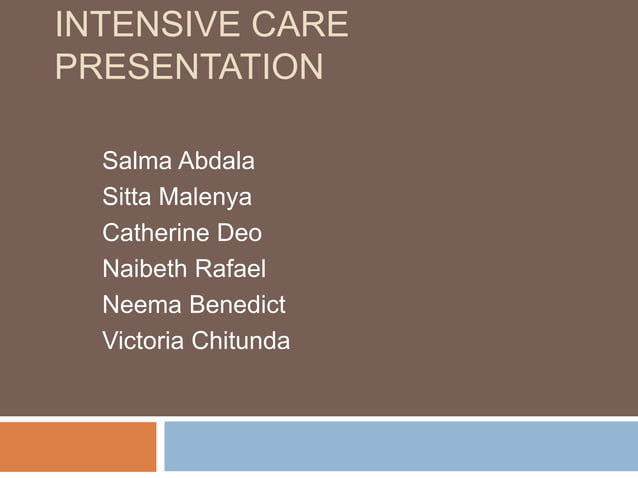 INTENSIVE CARE PRESENTATION

Salma Abdala
Sitta Malenya
Catherine Deo
Naibeth Rafael
Neema Benedict
Victoria Chitunda